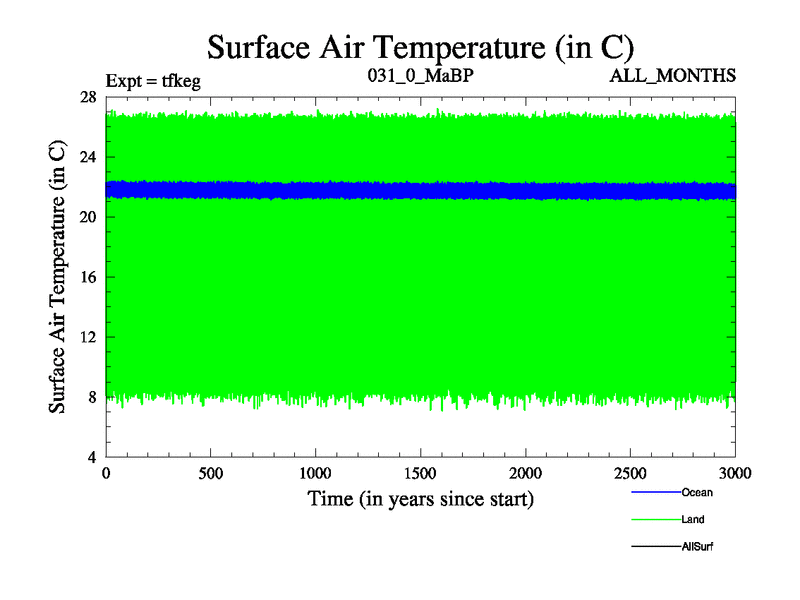 Surface Air Temperature (in C)

Expt = tfkeg

031_0_MaBP

ALL_MONTHS

Surface Air Temperature (in C)

28
24
20
16
12
8
4

0
500
1000
1500
2000
2500
3000

Time (in years since start)

Ocean
Land
AllSurf